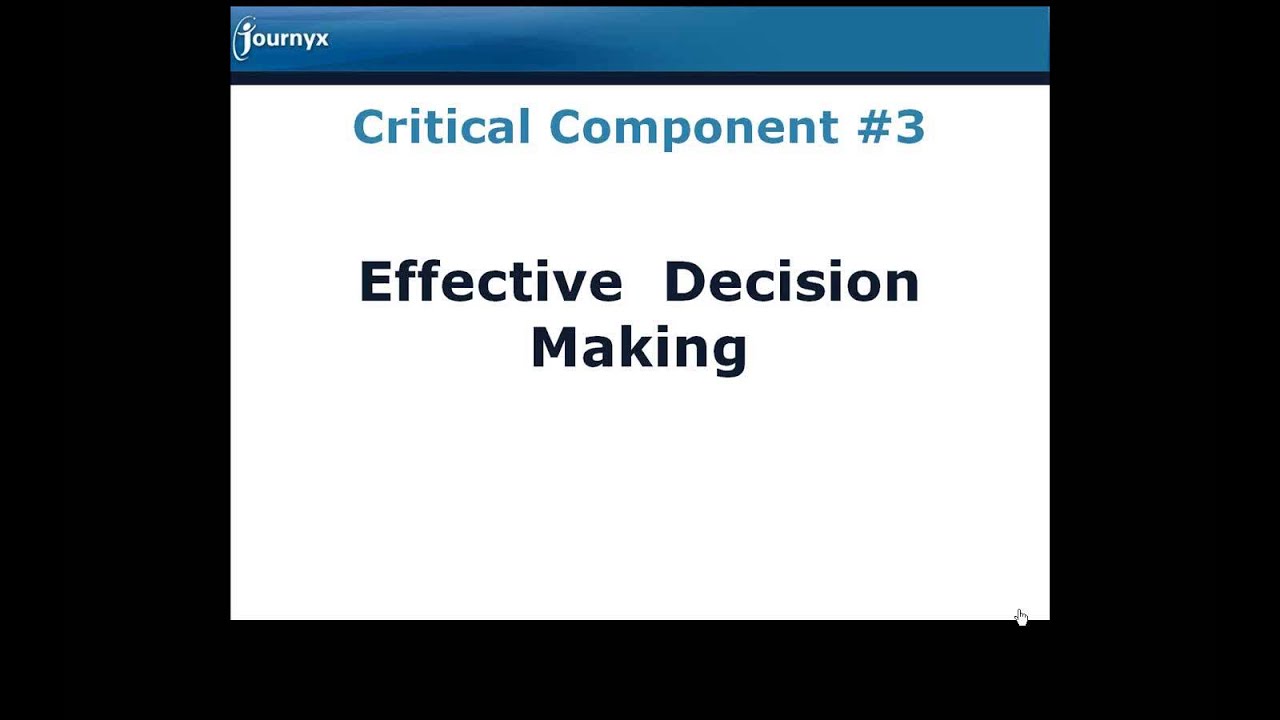 journyx

Critical Component #3

Effective Decision Making